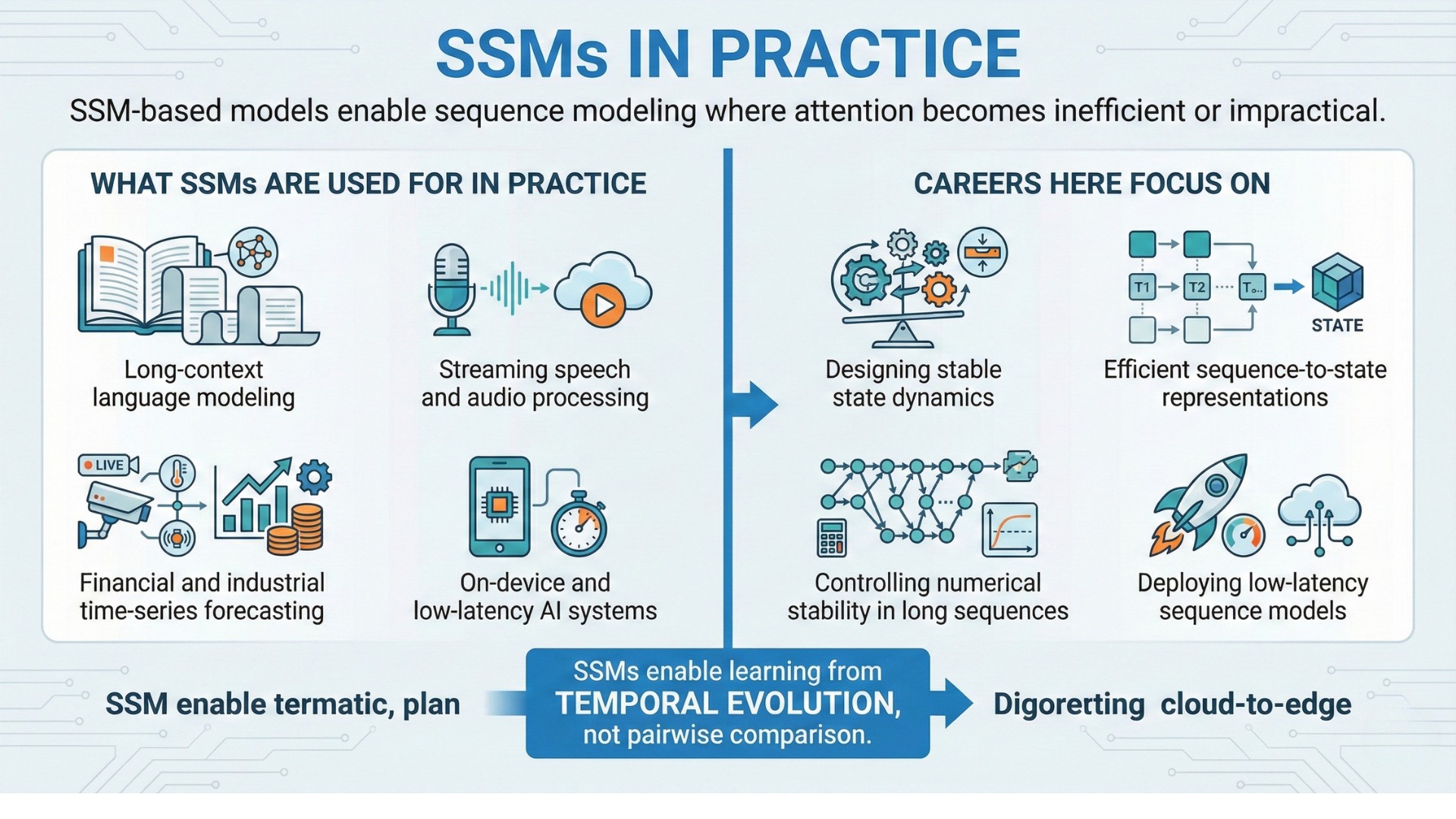 SSMs IN PRACTICE

SSM-based models enable sequence modeling where attention becomes inefficient or impractical.

WHAT SSMs ARE USED FOR IN PRACTICE

Long-context language modeling

Streaming speech and audio processing

LIVE

Financial and industrial time-series forecasting

On-device and low-latency AI systems

CAREERS HERE FOCUS ON

Designing stable state dynamics

T1 T2 T...

STATE

Efficient sequence-to-state representations

Controlling numerical stability in long sequences

Deploying low-latency sequence models

SSM enable termatic, plan

SSMs enable learning from TEMPORAL EVOLUTION, not pairwise comparison.

Digorerting cloud-to-edge